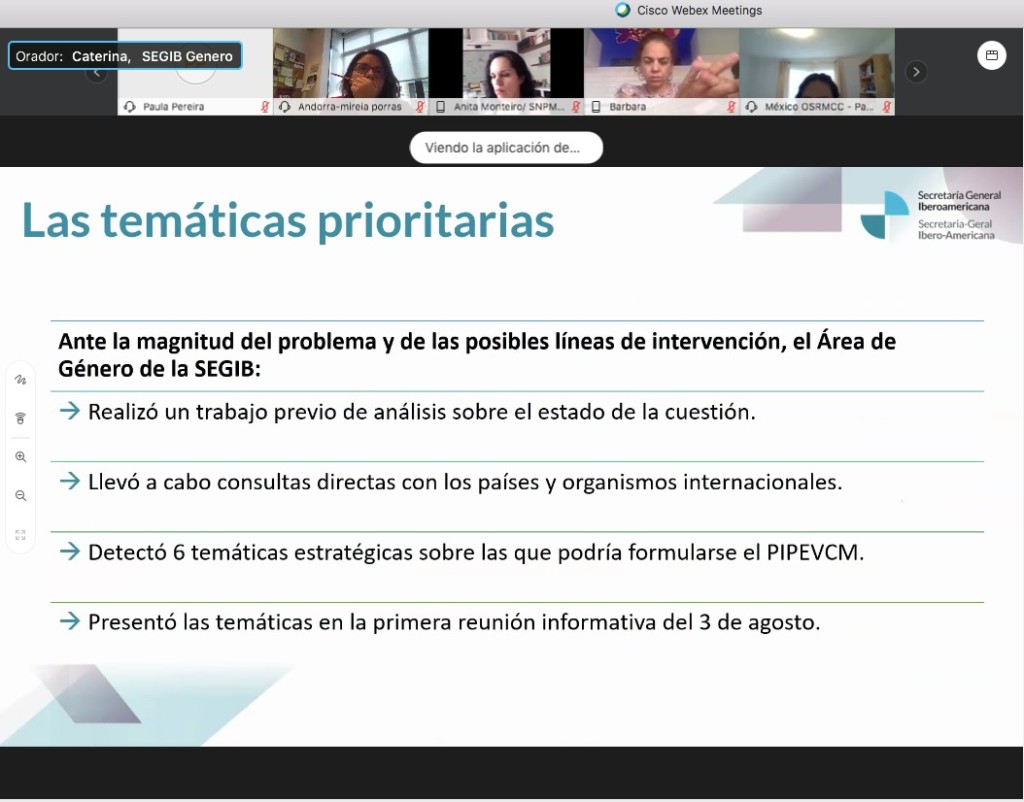 Cisco Webex Meetings

Orador: Caterina, SEGIB Genero

Paula Pereira

Andorra-mireia porras

Anita Monteiro/ SNPM...

Barbara

México OSRMCC - Pa...

Viendo la aplicación de...

Las temáticas prioritarias

Secretaría General Iberoamericana
Secretaria-Geral Ibero-Americana

Ante la magnitud del problema y de las posibles líneas de intervención, el Área de Género de la SEGIB:

→ Realizó un trabajo previo de análisis sobre el estado de la cuestión.

→ Llevó a cabo consultas directas con los países y organismos internacionales.

→ Detectó 6 temáticas estratégicas sobre las que podría formularse el PIPEVCM.

→ Presentó las temáticas en la primera reunión informativa del 3 de agosto.